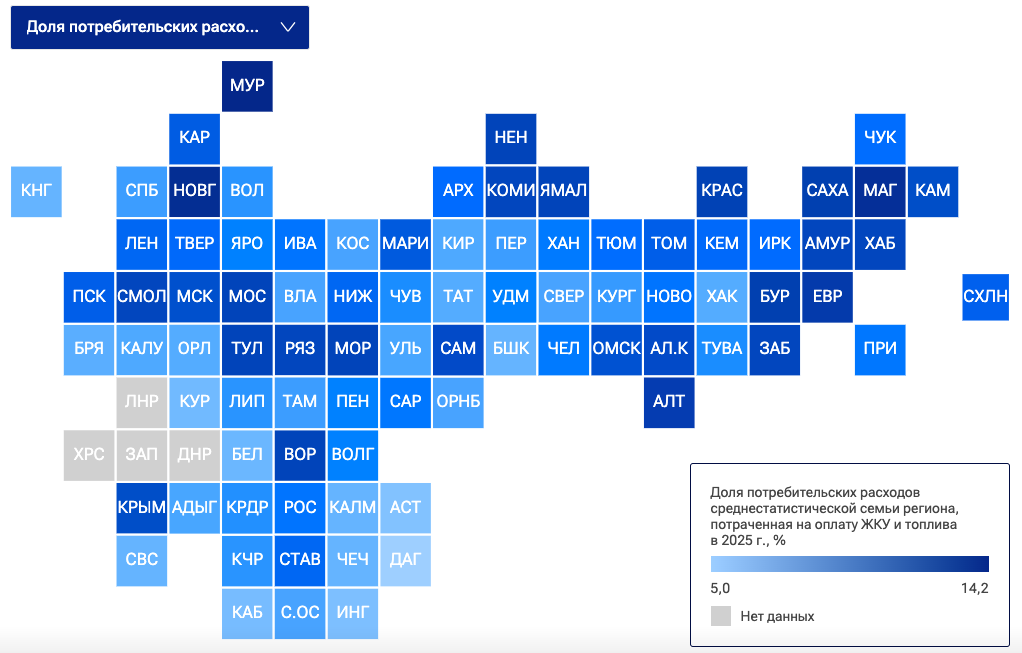 Доля потребительских расхо...

МУР

КАР НЕН ЧУК

КНГ СПБ НОВГ ВОЛ АРХ КОМИ ЯМАЛ КРАС САХА МАГ КАМ

ЛЕН ТВЕР ЯРО ИВА КОС МАРИ КИР ПЕР ХАН ТЮМ ТОМ КЕМ ИРК АМУР ХАБ

ПСК СМОЛ МСК МОС ВЛА НИЖ ЧУВ ТАТ УДМ СВЕР КУРГ НОВО ХАК БУР ЕВР СХЛН

БРЯ КАЛУ ОРЛ ТУЛ РЯЗ МОР УЛЬ САМ БШК ЧЕЛ ОМСК АЛ.К ТУВА ЗАБ ПРИ

ЛНР КУР ЛИП ТАМ ПЕН САР ОРНБ АЛТ

ХРС ЗАП ДНР БЕЛ ВОР ВОЛГ

КРЫМ АДЫГ КРДР РОС КАЛМ АСТ

СВС КЧР СТАВ ЧЕЧ ДАГ

КАБ С.ОС ИНГ

Доля потребительских расходов среднестатистической семьи региона, потраченная на оплату ЖКУ и топлива в 2025 г., %

5,0 14,2

Нет данных